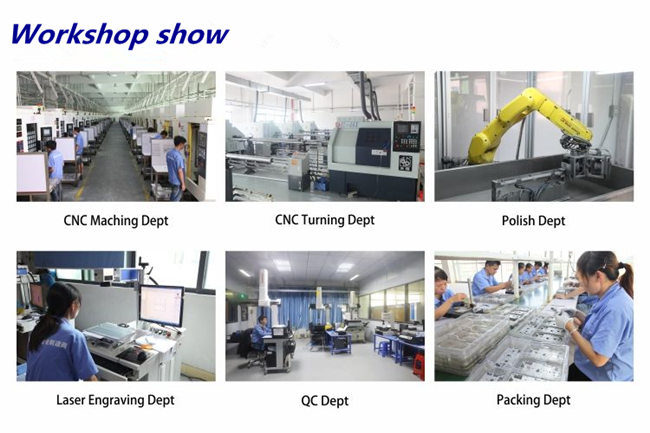 Workshop show

CNC Maching Dept

CNC Turning Dept

Polish Dept

Laser Engraving Dept

QC Dept

Packing Dept